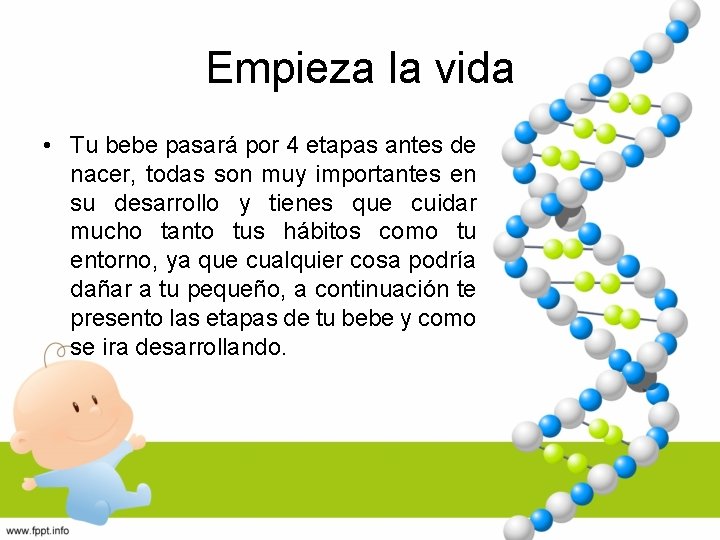 Empieza la vida

• Tu bebe pasará por 4 etapas antes de nacer, todas son muy importantes en su desarrollo y tienes que cuidar mucho tanto tus hábitos como tu entorno, ya que cualquier cosa podría dañar a tu pequeño, a continuación te presento las etapas de tu bebe y como se ira desarrollando.

www.fppt.info